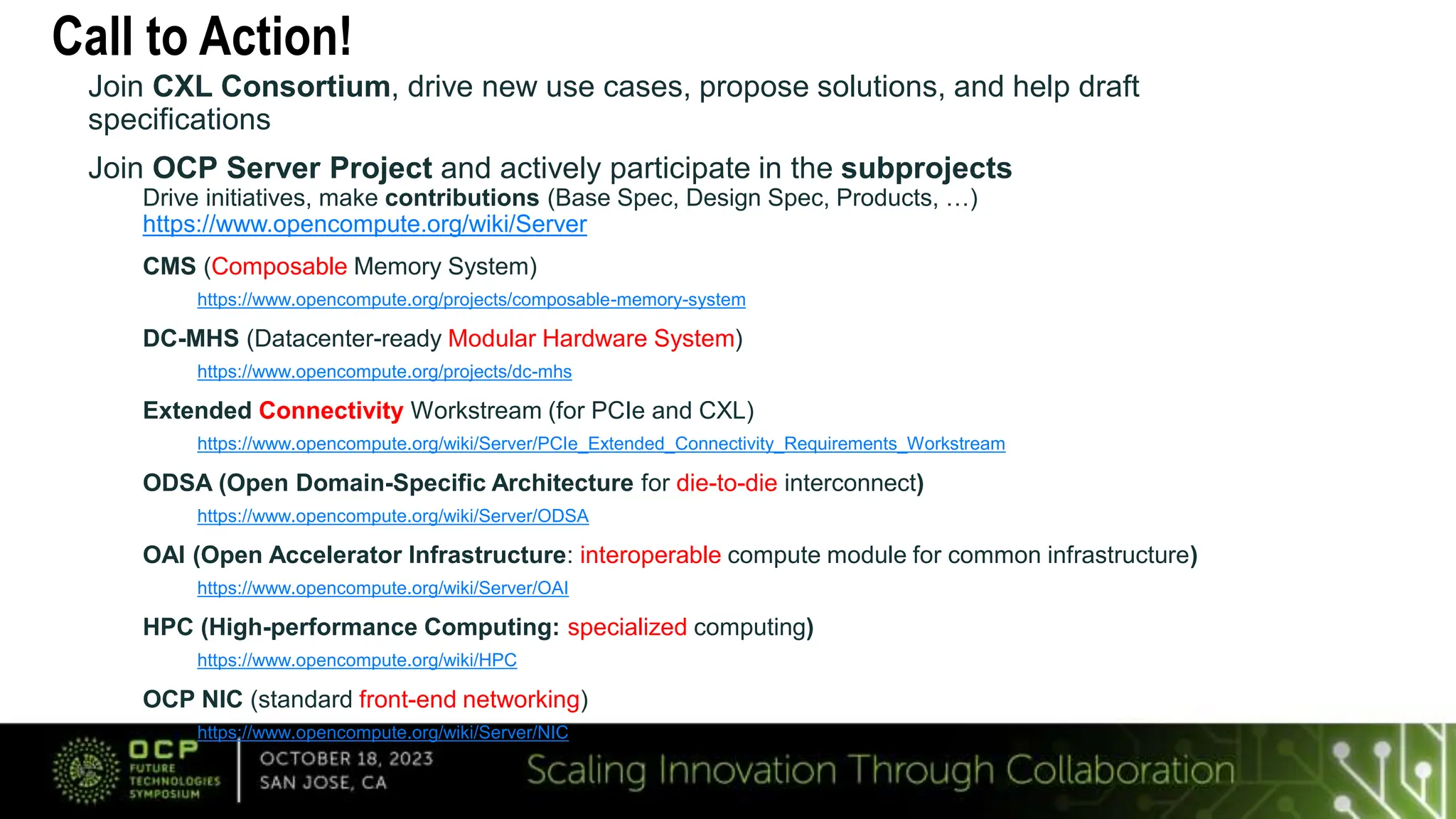 Call to Action!

Join CXL Consortium, drive new use cases, propose solutions, and help draft specifications

Join OCP Server Project and actively participate in the subprojects

Drive initiatives, make contributions (Base Spec, Design Spec, Products, …)
https://www.opencompute.org/wiki/Server

CMS (Composable Memory System)

https://www.opencompute.org/projects/composable-memory-system

DC-MHS (Datacenter-ready Modular Hardware System)

https://www.opencompute.org/projects/dc-mhs

Extended Connectivity Workstream (for PCIe and CXL)

https://www.opencompute.org/wiki/Server/PCIe_Extended_Connectivity_Requirements_Workstream

ODSA (Open Domain-Specific Architecture for die-to-die interconnect)

https://www.opencompute.org/wiki/Server/ODSA

OAI (Open Accelerator Infrastructure: interoperable compute module for common infrastructure)

https://www.opencompute.org/wiki/Server/OAI

HPC (High-performance Computing: specialized computing)

https://www.opencompute.org/wiki/HPC

OCP NIC (standard front-end networking)

https://www.opencompute.org/wiki/Server/NIC

OCP FUTURE TECHNOLOGIES SYMPOSIUM

OCTOBER 18, 2023
SAN JOSE, CA

Scaling Innovation Through Collaboration